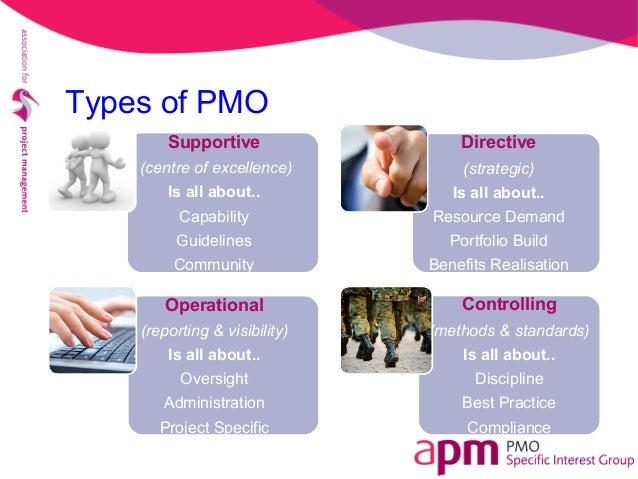 association for project management

Types of PMO

Supportive
(centre of excellence)
Is all about..
Capability
Guidelines
Community

Directive
(strategic)
Is all about..
Resource Demand
Portfolio Build
Benefits Realisation

Operational
(reporting & visibility)
Is all about..
Oversight
Administration
Project Specific

Controlling
(methods & standards)
Is all about..
Discipline
Best Practice
Compliance

apm PMO Specific Interest Group